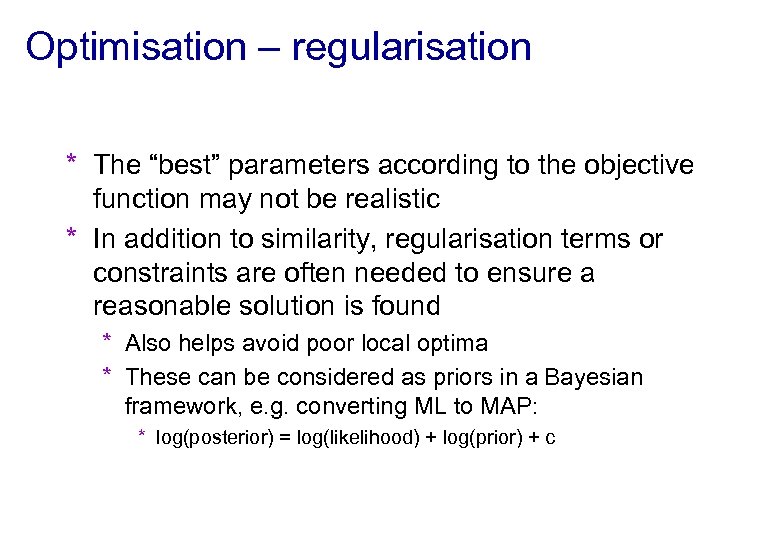 Optimisation – regularisation

* The “best” parameters according to the objective function may not be realistic
* In addition to similarity, regularisation terms or constraints are often needed to ensure a reasonable solution is found
* Also helps avoid poor local optima
* These can be considered as priors in a Bayesian framework, e.g. converting ML to MAP:
* log(posterior) = log(likelihood) + log(prior) + c